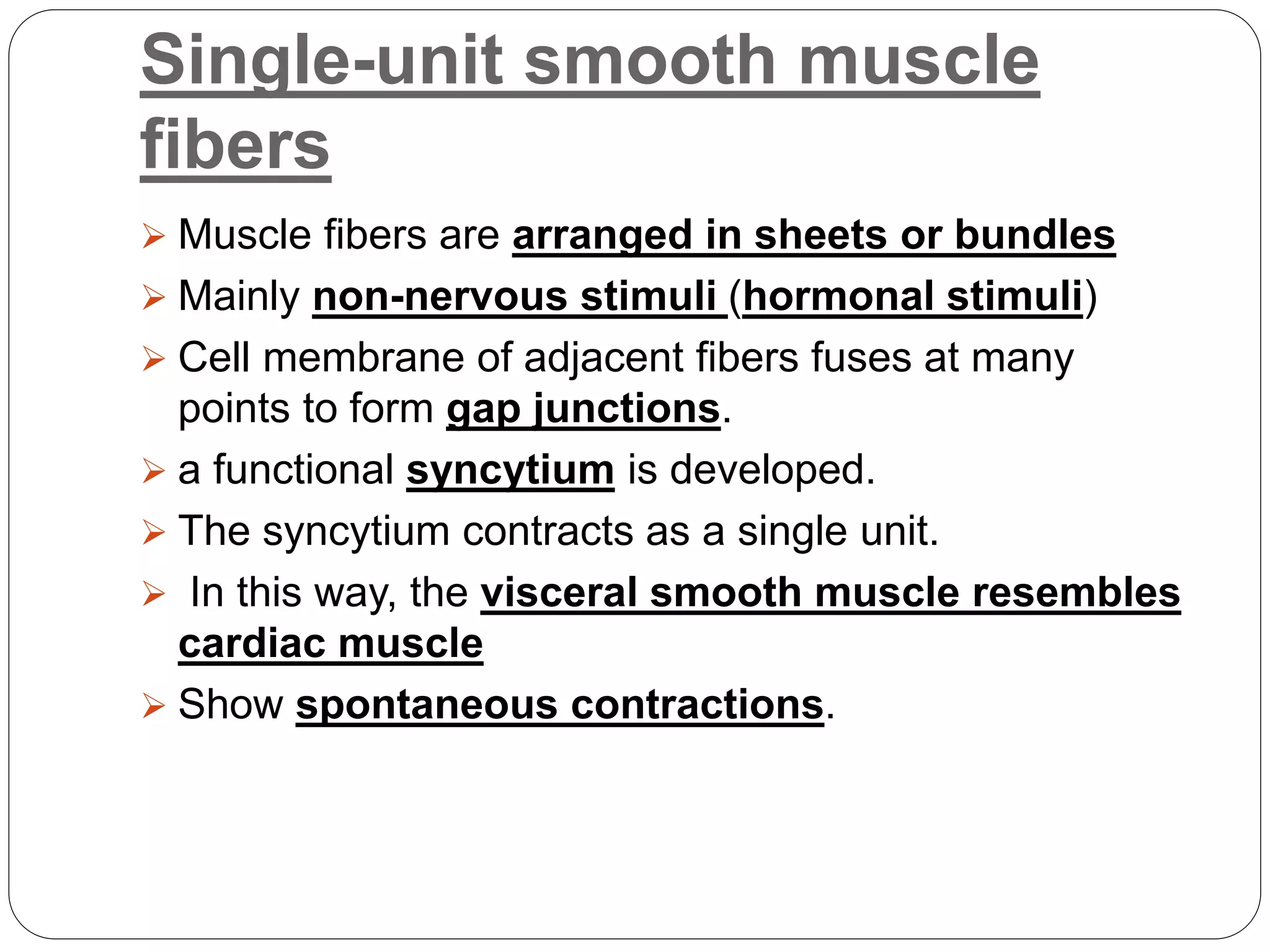 Single-unit smooth muscle fibers

➢ Muscle fibers are arranged in sheets or bundles

➢ Mainly non-nervous stimuli (hormonal stimuli)

➢ Cell membrane of adjacent fibers fuses at many points to form gap junctions.

➢ a functional syncytium is developed.

➢ The syncytium contracts as a single unit.

➢ In this way, the visceral smooth muscle resembles cardiac muscle

➢ Show spontaneous contractions.